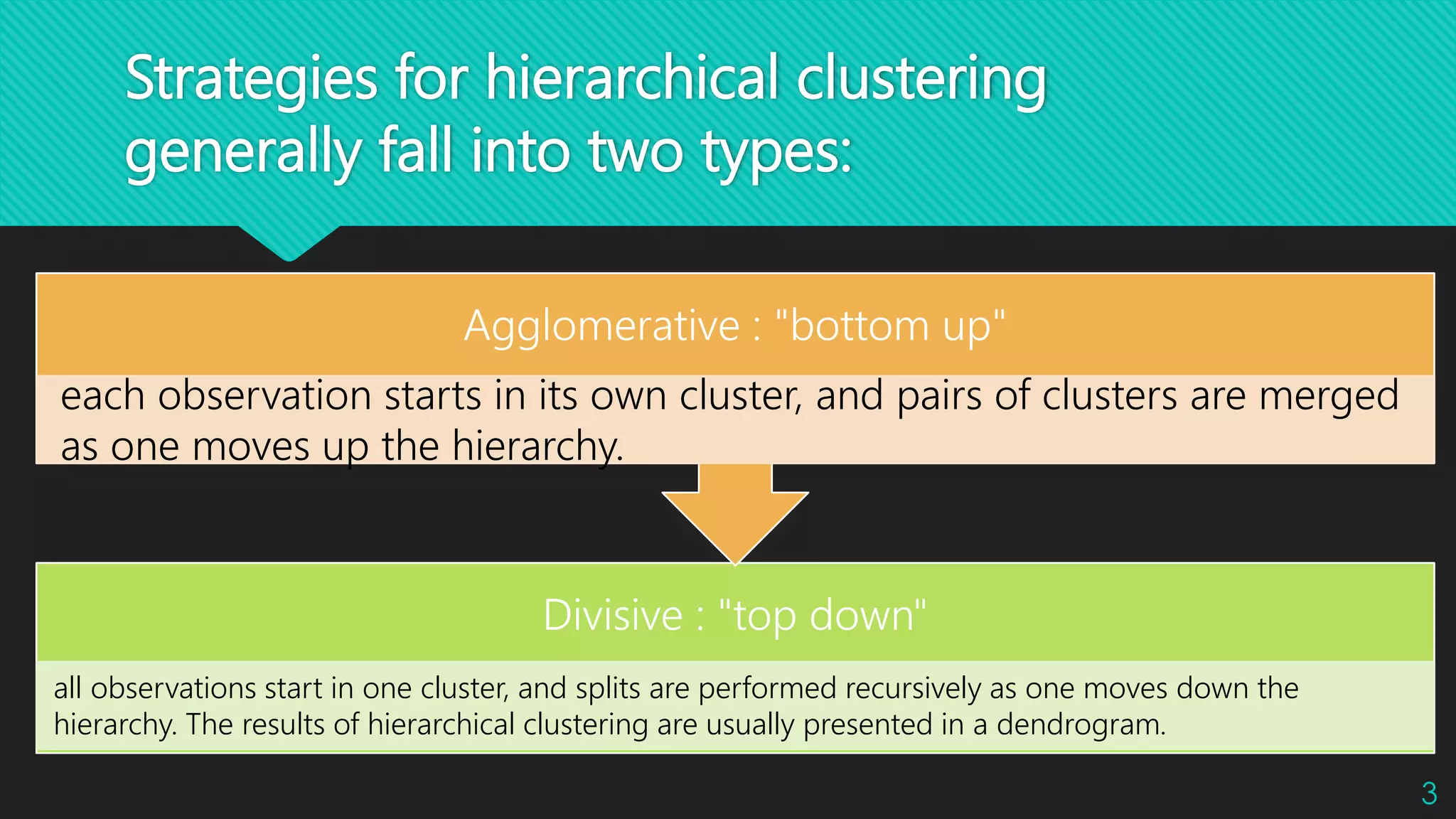 Strategies for hierarchical clustering generally fall into two types:

Agglomerative : "bottom up"

each observation starts in its own cluster, and pairs of clusters are merged as one moves up the hierarchy.

Divisive : "top down"

all observations start in one cluster, and splits are performed recursively as one moves down the hierarchy. The results of hierarchical clustering are usually presented in a dendrogram.

3